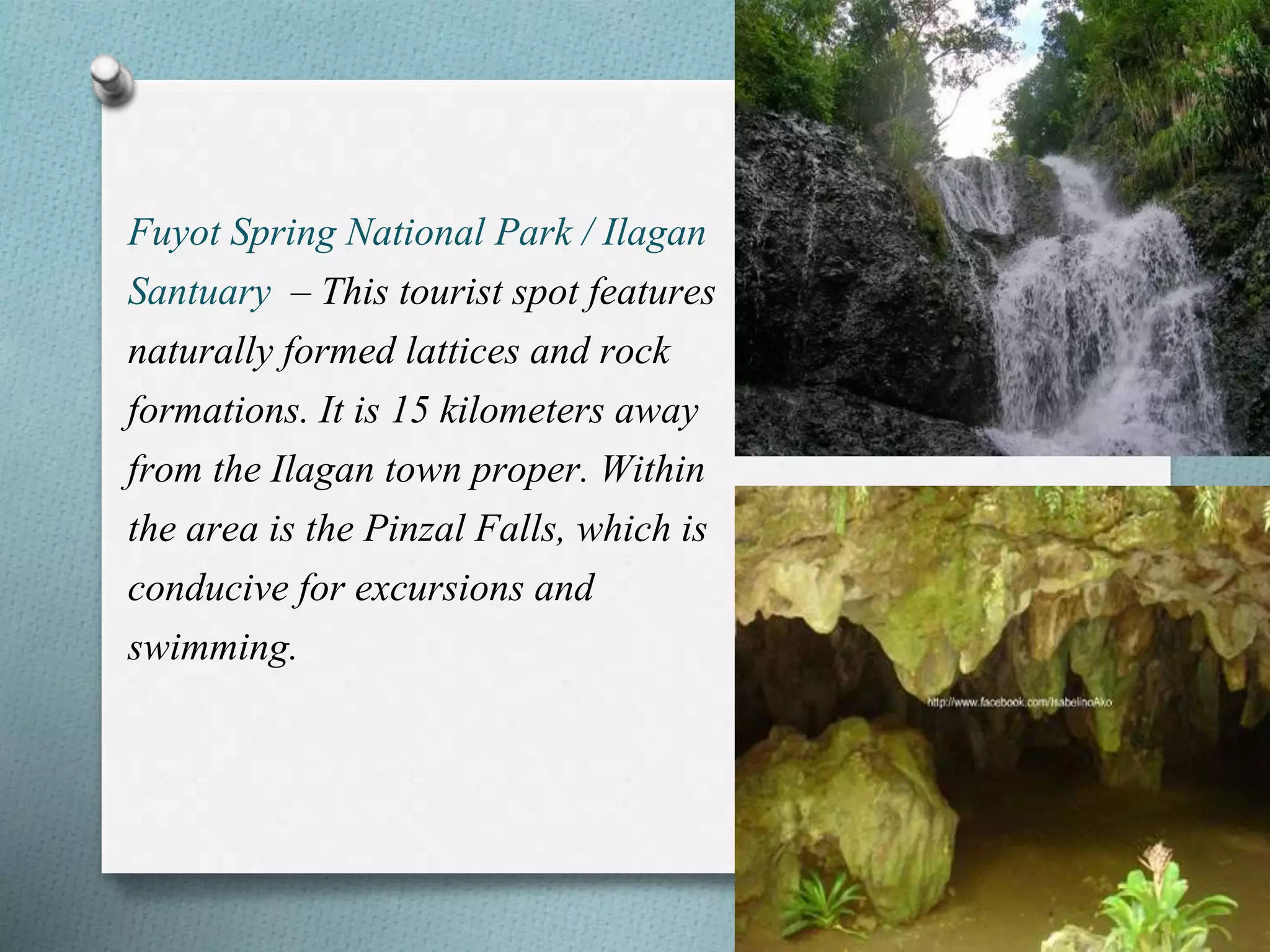 Fuyot Spring National Park / Ilagan Santuary – This tourist spot features naturally formed lattices and rock formations. It is 15 kilometers away from the Ilagan town proper. Within the area is the Pinzal Falls, which is conducive for excursions and swimming.

http://www.facebook.com/IsabelinoAko